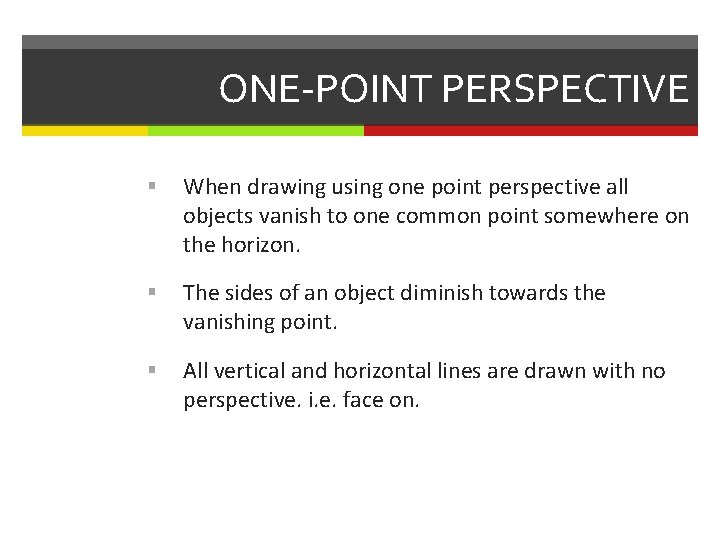 ONE-POINT PERSPECTIVE

▪ When drawing using one point perspective all objects vanish to one common point somewhere on the horizon.

▪ The sides of an object diminish towards the vanishing point.

▪ All vertical and horizontal lines are drawn with no perspective. i.e. face on.